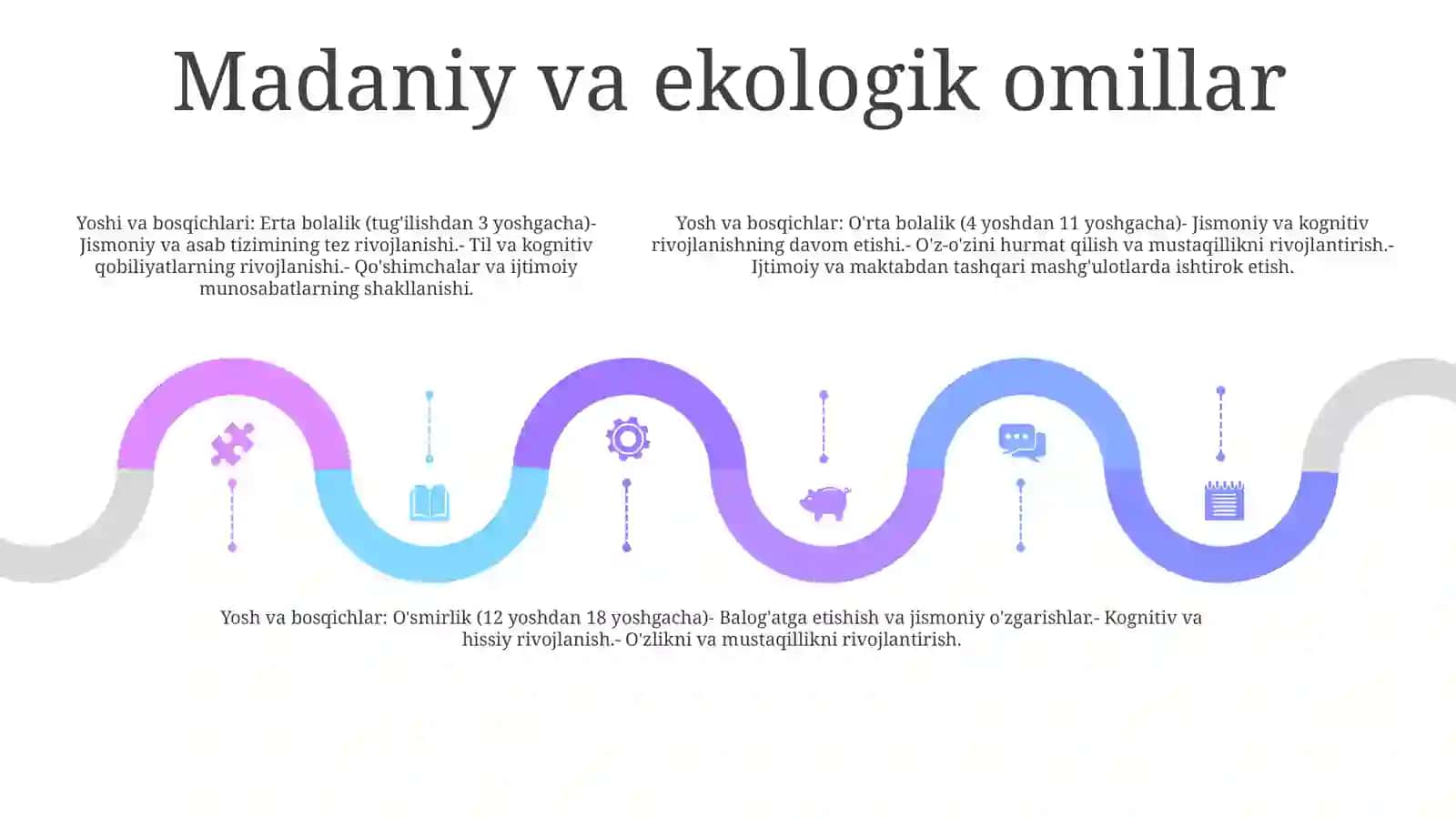 Madaniy va ekologik omillar

Yoshi va bosqichlari: Erta bolalik (tug'ilishdan 3 yoshgacha)- Jismoniy va asab tizimining tez rivojlanishi.- Til va kognitiv qobiliyatlarning rivojlanishi.- Qo'shimchalar va ijtimoiy munosabatlarning shakllanishi.

Yosh va bosqichlar: O'rta bolalik (4 yoshdan 11 yoshgacha)- Jismoniy va kognitiv rivojlanishning davom etishi.- O'z-o'zini hurmat qilish va mustaqillikni rivojlantirish.- Ijtimoiy va maktabdan tashqari mashg'ulotlarda ishtirok etish.

Yosh va bosqichlar: O'smirlik (12 yoshdan 18 yoshgacha)- Balog'atga etishish va jismoniy o'zgarishlar.- Kognitiv va hissiy rivojlanish.- O'zlikni va mustaqillikni rivojlantirish.